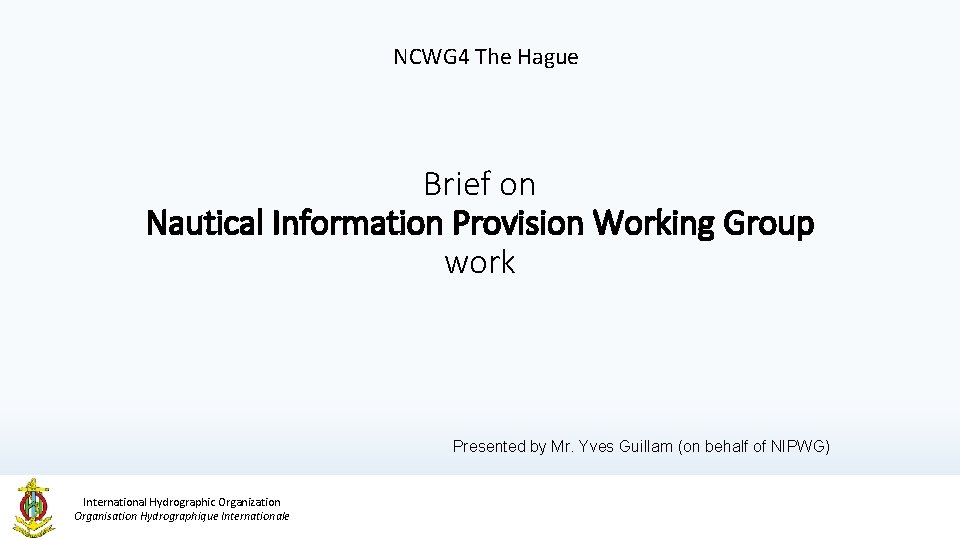 NCWG4 The Hague

Brief on
Nautical Information Provision Working Group
work

Presented by Mr. Yves Guillam (on behalf of NIPWG)

International Hydrographic Organization
Organisation Hydrographique Internationale